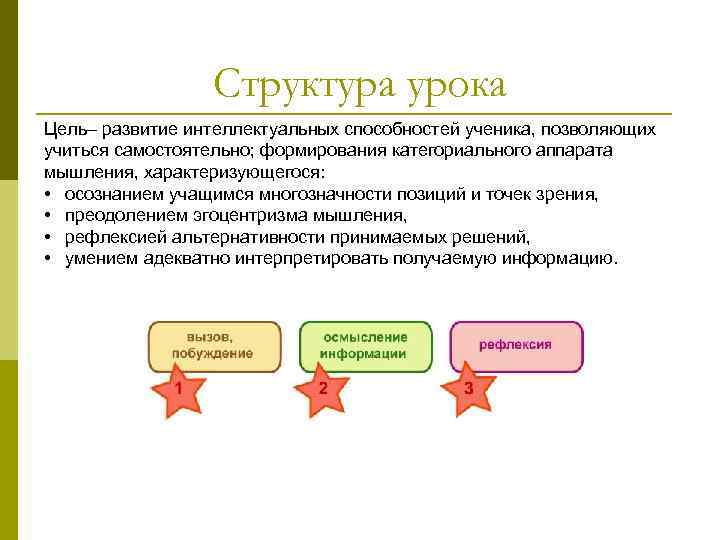 Структура урока

Цель– развитие интеллектуальных способностей ученика, позволяющих учиться самостоятельно; формирования категориального аппарата мышления, характеризующегося:
• осознанием учащимся многозначности позиций и точек зрения,
• преодолением эгоцентризма мышления,
• рефлексией альтернативности принимаемых решений,
• умением адекватно интерпретировать получаемую информацию.

вызов, побуждение
1
осмысление информации
2
рефлексия
3